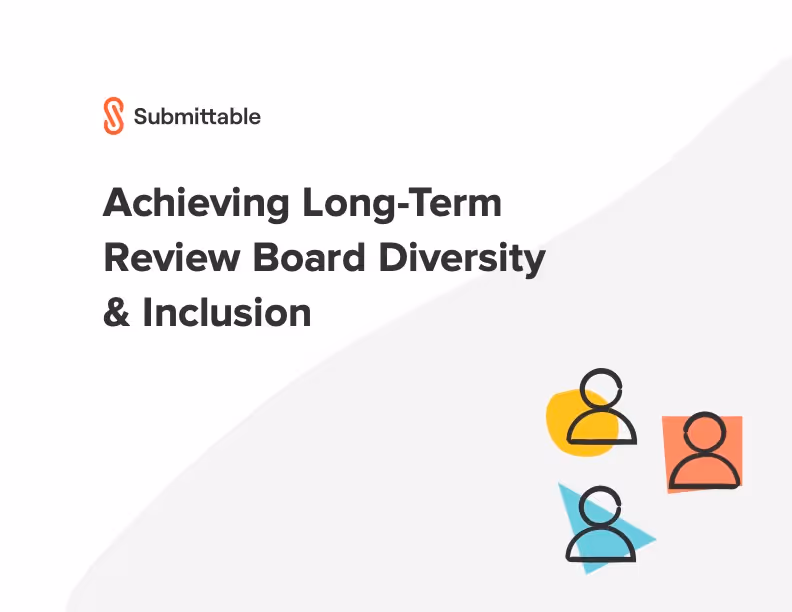 Submittable

Achieving Long-Term Review Board Diversity & Inclusion